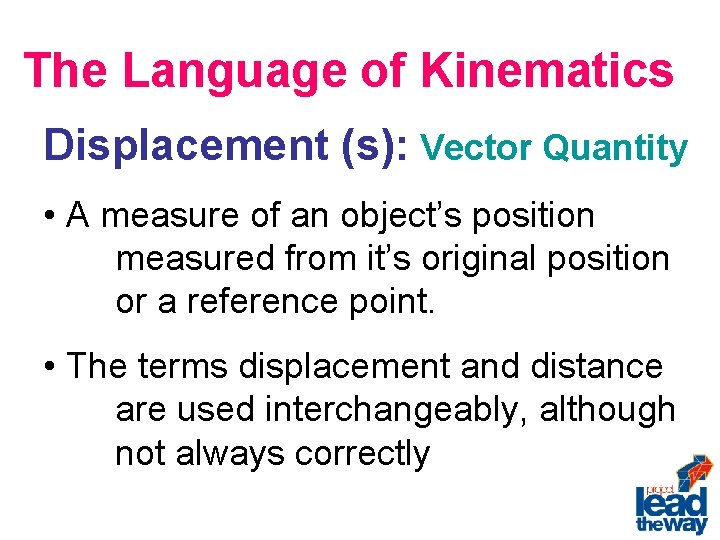 The Language of Kinematics

Displacement (s): Vector Quantity

• A measure of an object's position measured from it's original position or a reference point.

• The terms displacement and distance are used interchangeably, although not always correctly

project lead the way